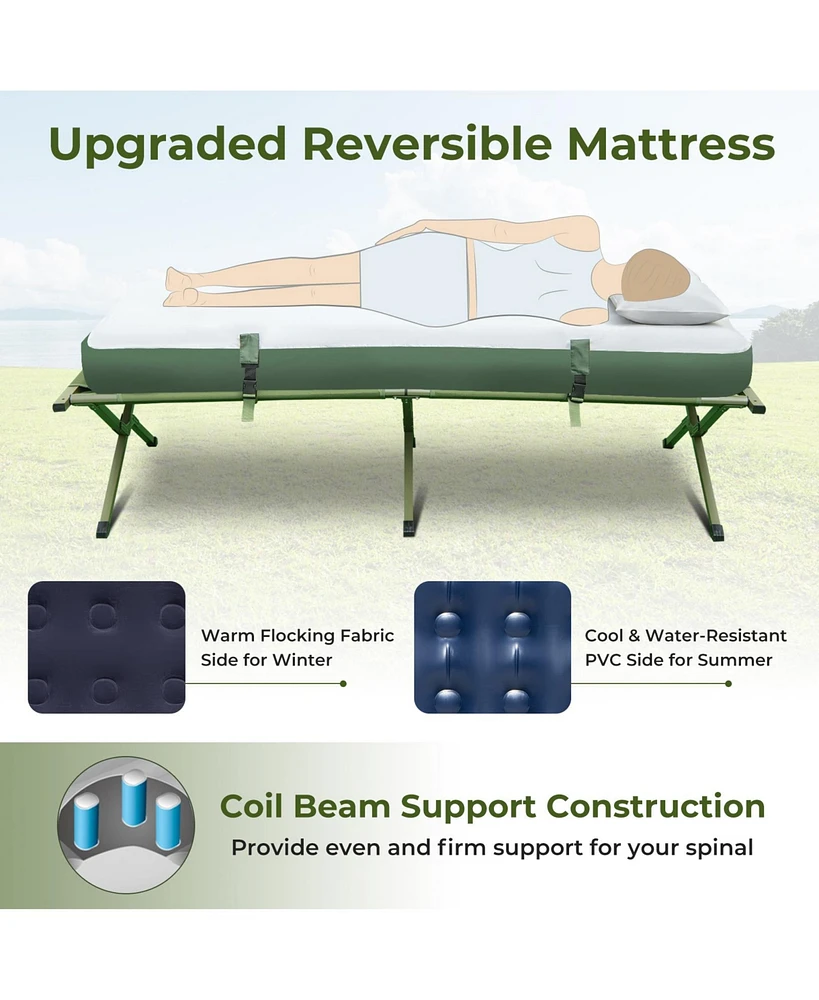 Upgraded Reversible Mattress

Warm Flocking Fabric Side for Winter

Cool & Water-Resistant PVC Side for Summer

Coil Beam Support Construction

Provide even and firm support for your spinal